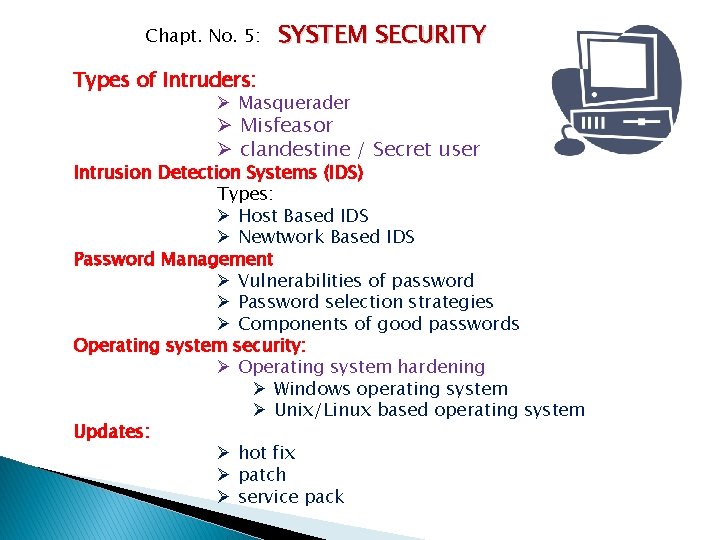 Chapt. No. 5: SYSTEM SECURITY

Types of Intruders:
➢ Masquerader
➢ Misfeasor
➢ clandestine / Secret user

Intrusion Detection Systems (IDS)
Types:
➢ Host Based IDS
➢ Newtwork Based IDS

Password Management
➢ Vulnerabilities of password
➢ Password selection strategies
➢ Components of good passwords

Operating system security:
➢ Operating system hardening
➢ Windows operating system
➢ Unix/Linux based operating system

Updates:
➢ hot fix
➢ patch
➢ service pack